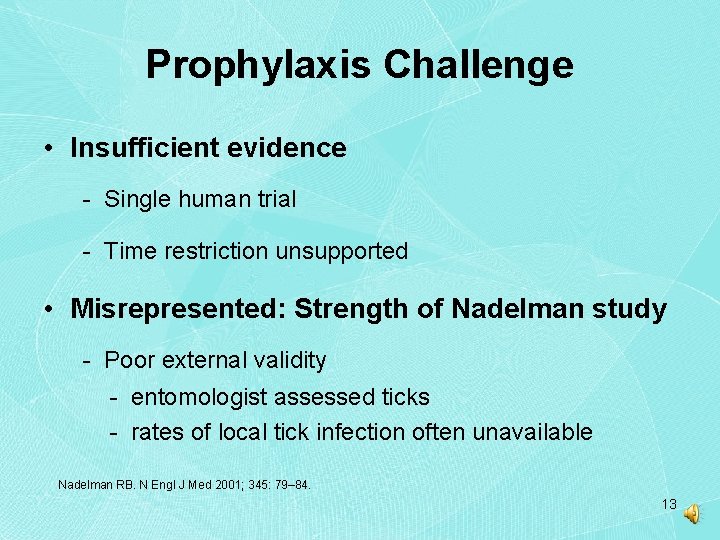 Prophylaxis Challenge

• Insufficient evidence

- Single human trial

- Time restriction unsupported

• Misrepresented: Strength of Nadelman study

- Poor external validity

- entomologist assessed ticks

- rates of local tick infection often unavailable

Nadelman RB. N Engl J Med 2001; 345: 79–84.

13